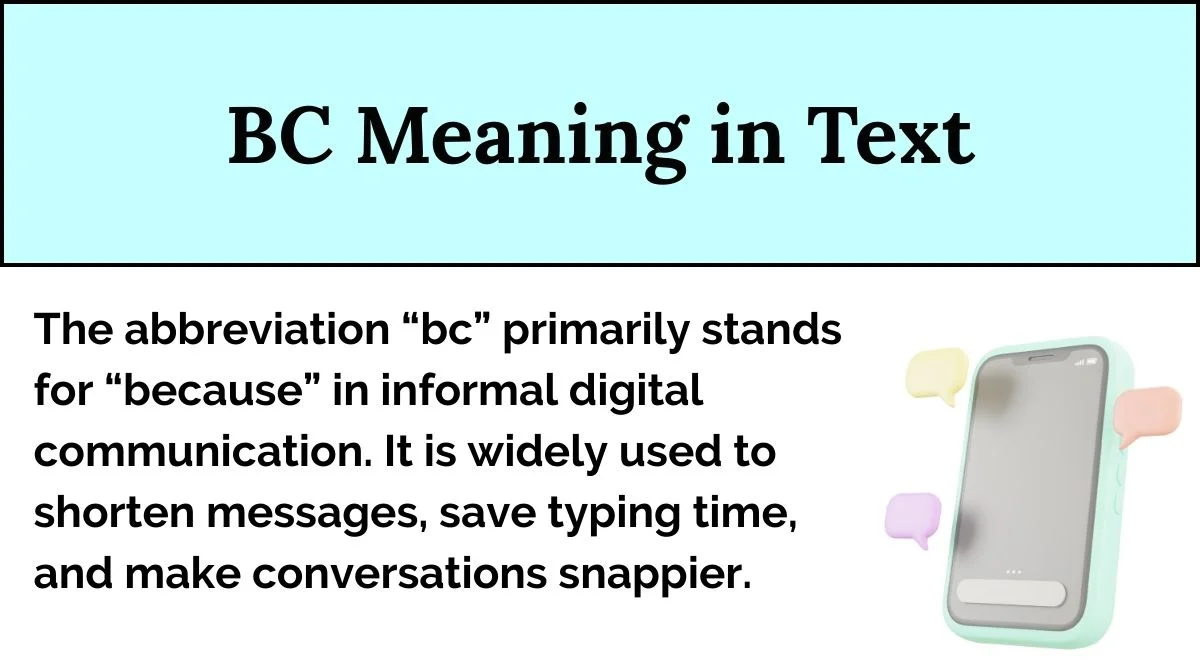 BC Meaning in Text

The abbreviation “bc” primarily stands for “because” in informal digital communication. It is widely used to shorten messages, save typing time, and make conversations snappier.